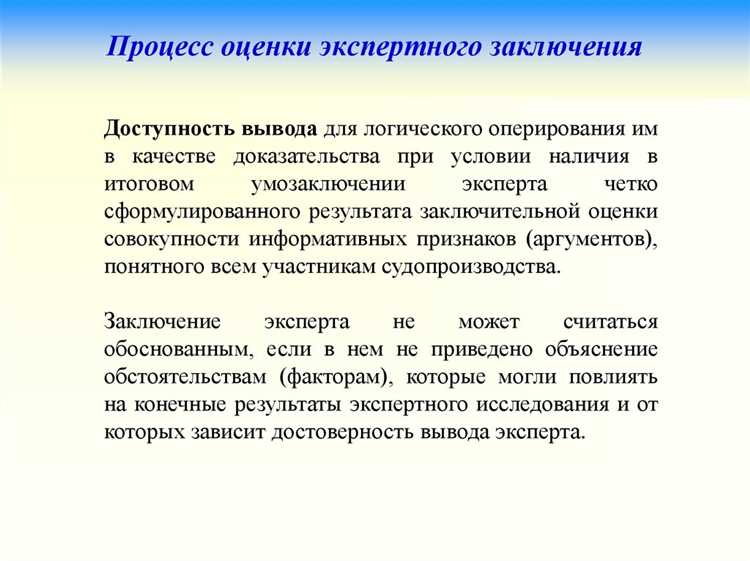 Процесс оценки экспертного заключения

Доступность вывода для логического оперирования им в качестве доказательства при условии наличия в итоговом умозаключении эксперта четко сформулированного результата заключительной оценки совокупности информативных признаков (аргументов), понятного всем участникам судопроизводства.

Заключение эксперта не может считаться обоснованным, если в нем не приведено объяснение обстоятельствам (факторам), которые могли повлиять на конечные результаты экспертного исследования и от которых зависит достоверность вывода эксперта.